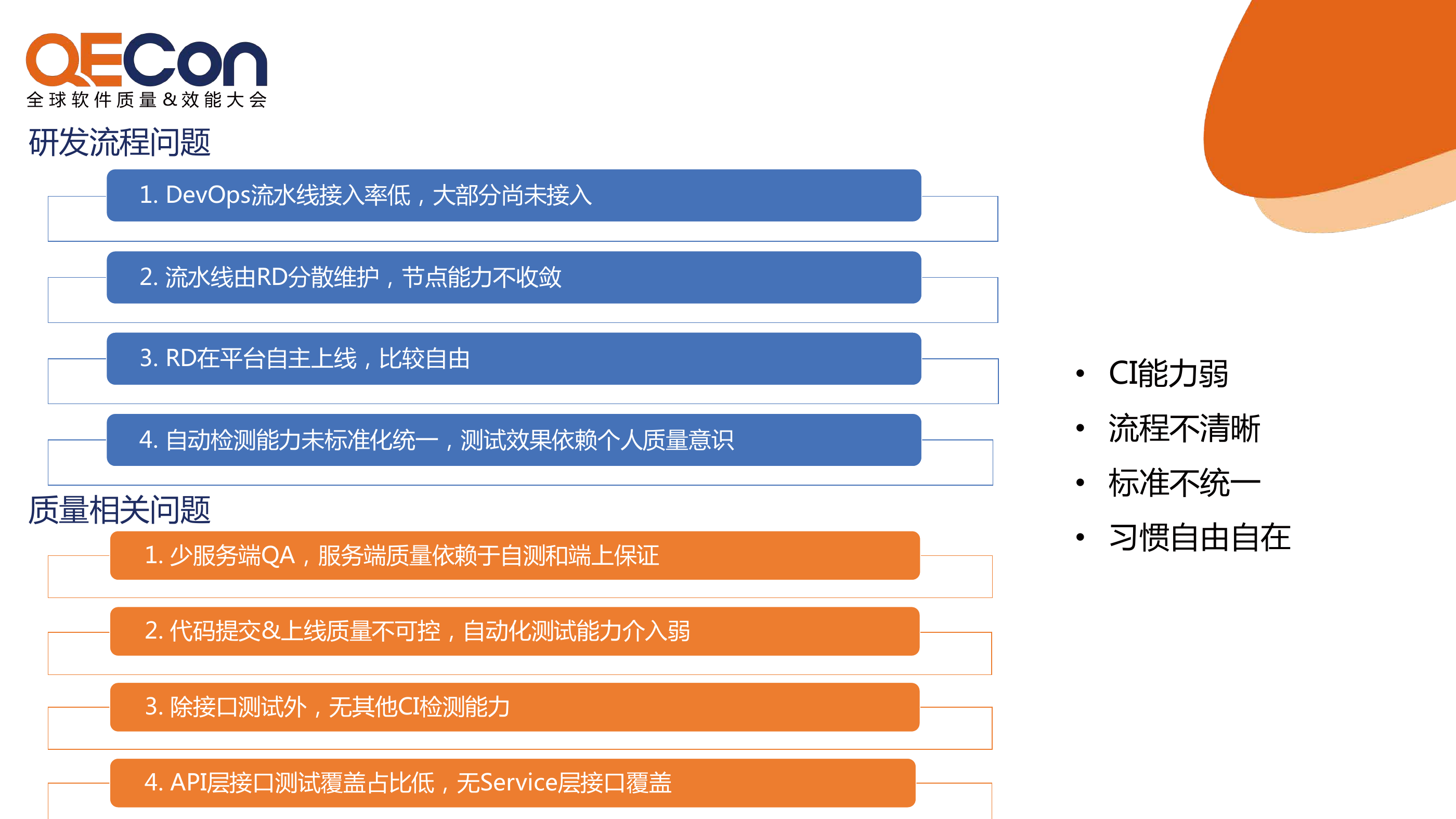 QECon
全球软件质量&效能大会

研发流程问题

1. DevOps流水线接入率低，大部分尚未接入

2. 流水线由RD分散维护，节点能力不收敛

3. RD在平台自主上线，比较自由

4. 自动检测能力未标准化统一，测试效果依赖个人质量意识

质量相关问题

1. 少服务端QA，服务端质量依赖于自测和端上保证

2. 代码提交&上线质量不可控，自动化测试能力介入弱

3. 除接口测试外，无其他CI检测能力

4. API层接口测试覆盖占比低，无Service层接口覆盖

• CI能力弱
• 流程不清晰
• 标准不统一
• 习惯自由自在